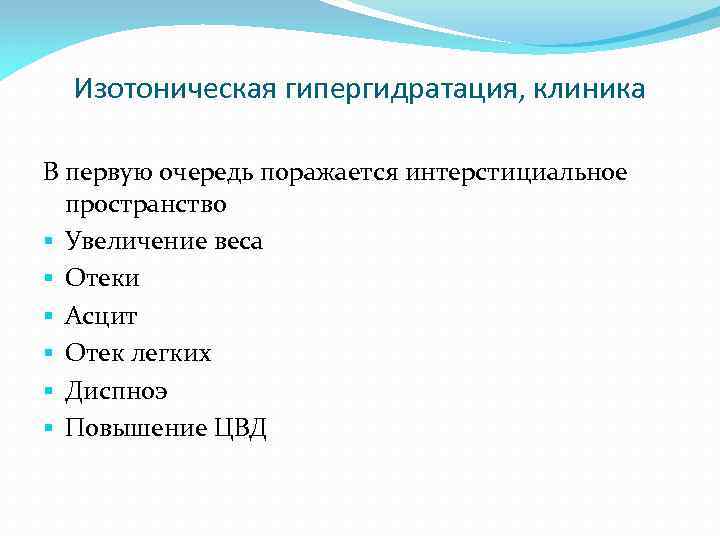 Изотоническая гипергидратация, клиника

В первую очередь поражается интерстициальное пространство

- Увеличение веса
- Отеки
- Асцит
- Отек легких
- Диспноэ
- Повышение ЦВД